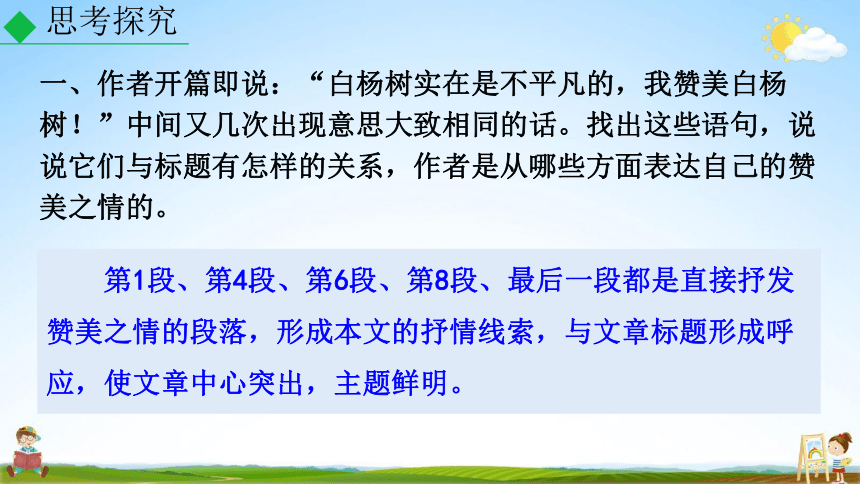 思考探究

一、作者开篇即说：“白杨树实在是不平凡的，我赞美白杨树！”中间又几次出现意思大致相同的话。找出这些语句，说说它们与标题有怎样的关系，作者是从哪些方面表达自己的赞美之情的。

第1段、第4段、第6段、第8段、最后一段都是直接抒发赞美之情的段落，形成本文的抒情线索，与文章标题形成呼应，使文章中心突出，主题鲜明。